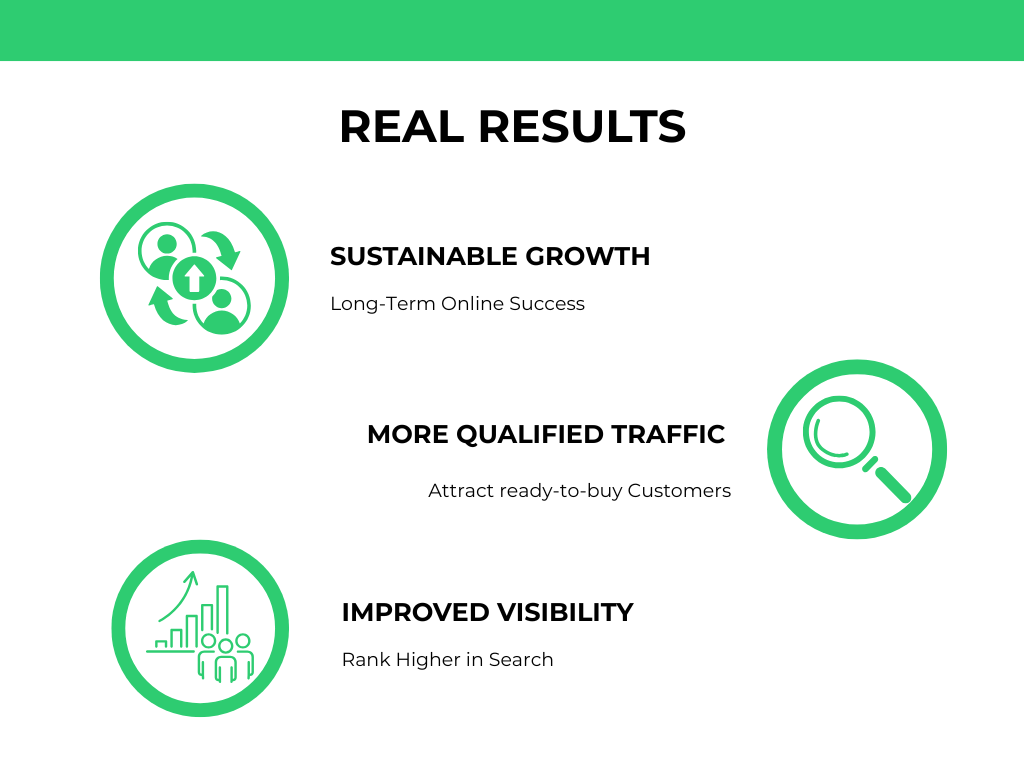 REAL RESULTS

SUSTAINABLE GROWTH

Long-Term Online Success

MORE QUALIFIED TRAFFIC

Attract ready-to-buy Customers

IMPROVED VISIBILITY

Rank Higher in Search